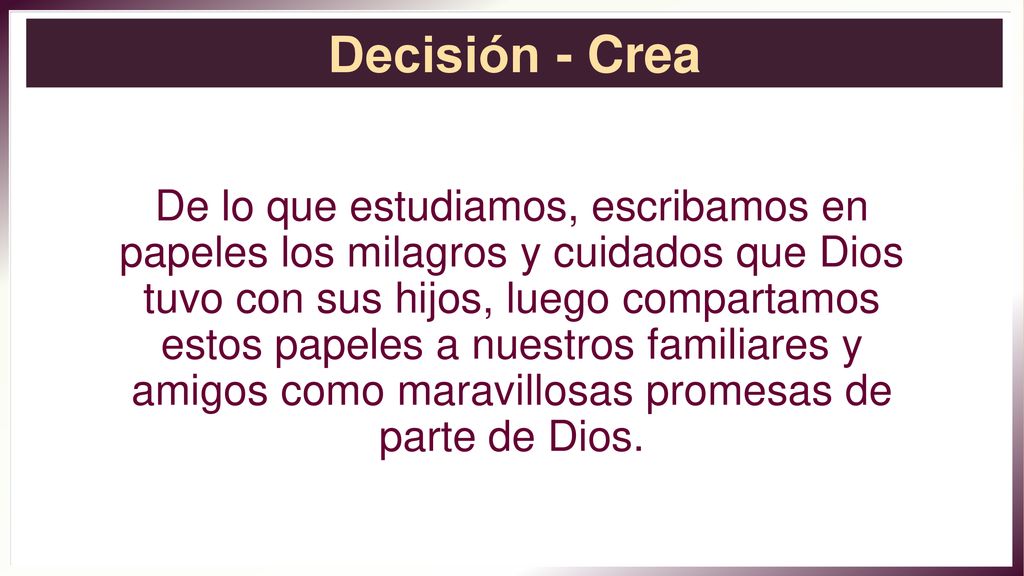 Decisión - Crea

De lo que estudiamos, escribamos en papeles los milagros y cuidados que Dios tuvo con sus hijos, luego compartamos estos papeles a nuestros familiares y amigos como maravillosas promesas de parte de Dios.